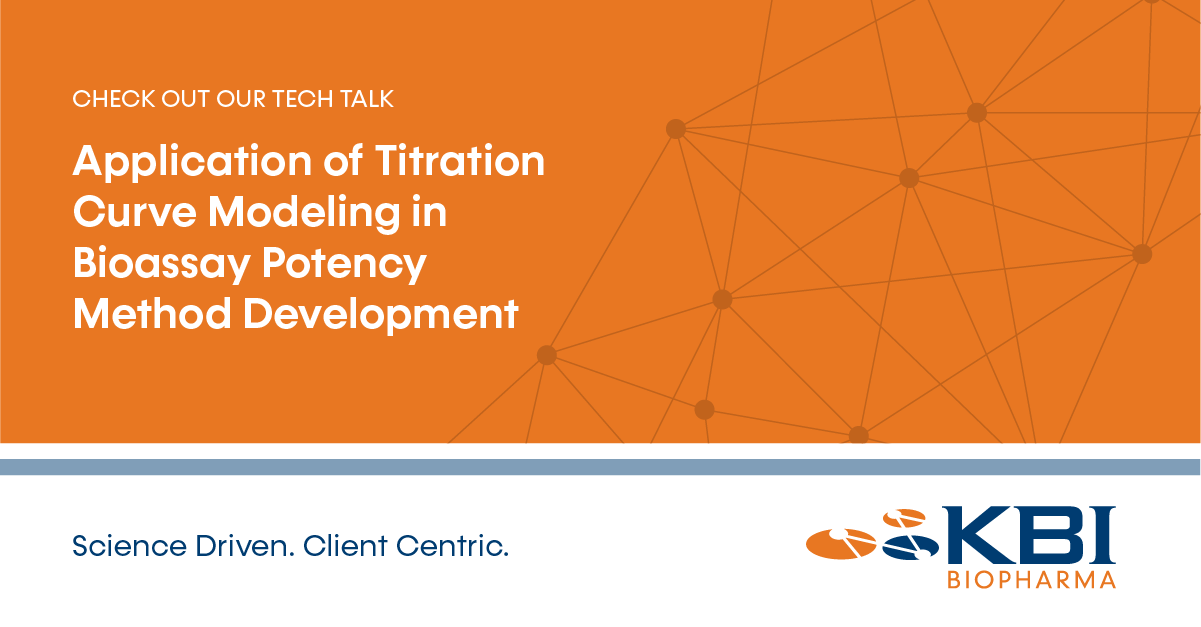 CHECK OUT OUR TECH TALK

Application of Titration Curve Modeling in Bioassay Potency Method Development

Science Driven. Client Centric.

KBI
BIOPHARMA